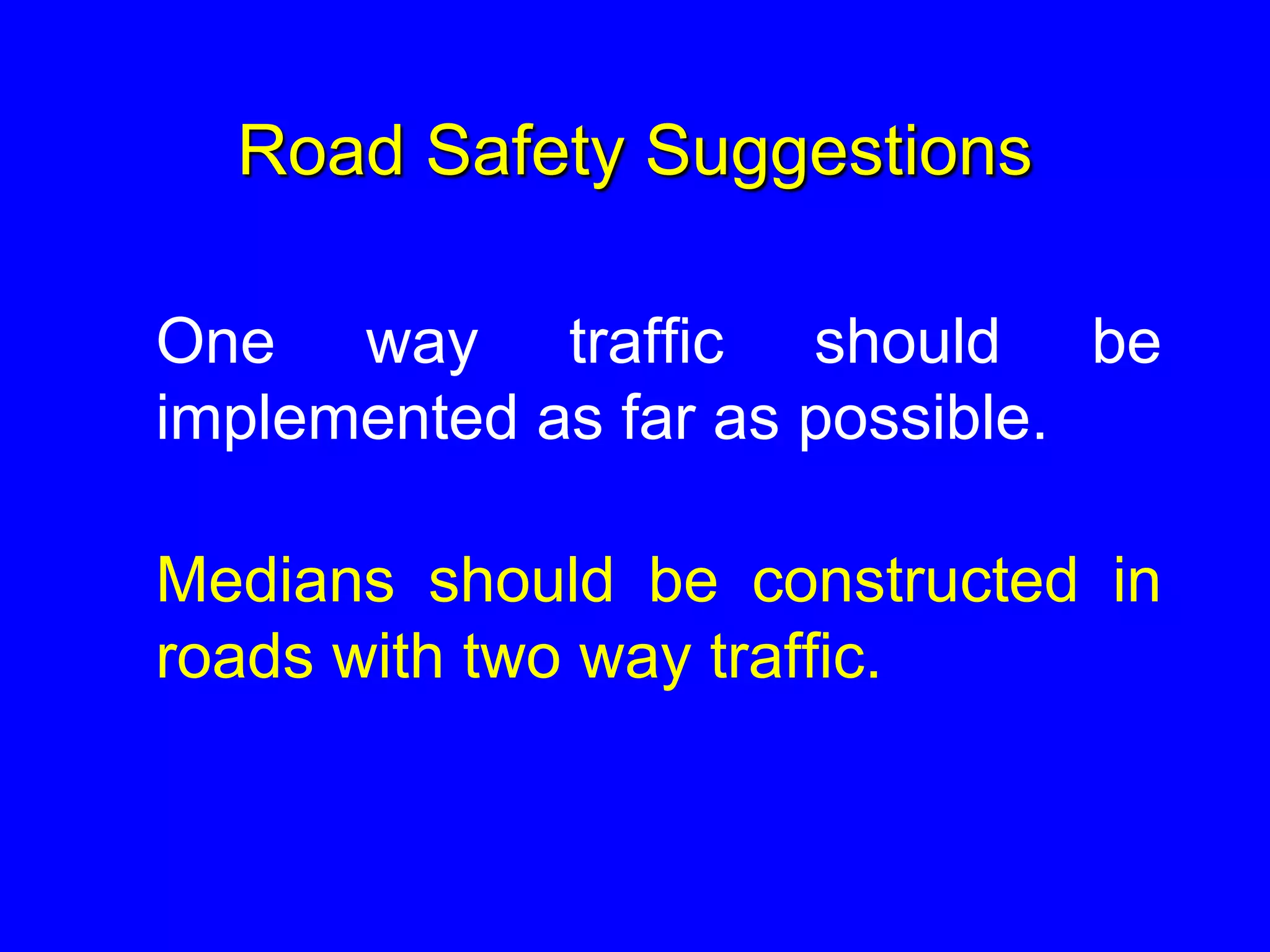 Road Safety Suggestions

One way traffic should be implemented as far as possible.

Medians should be constructed in roads with two way traffic.